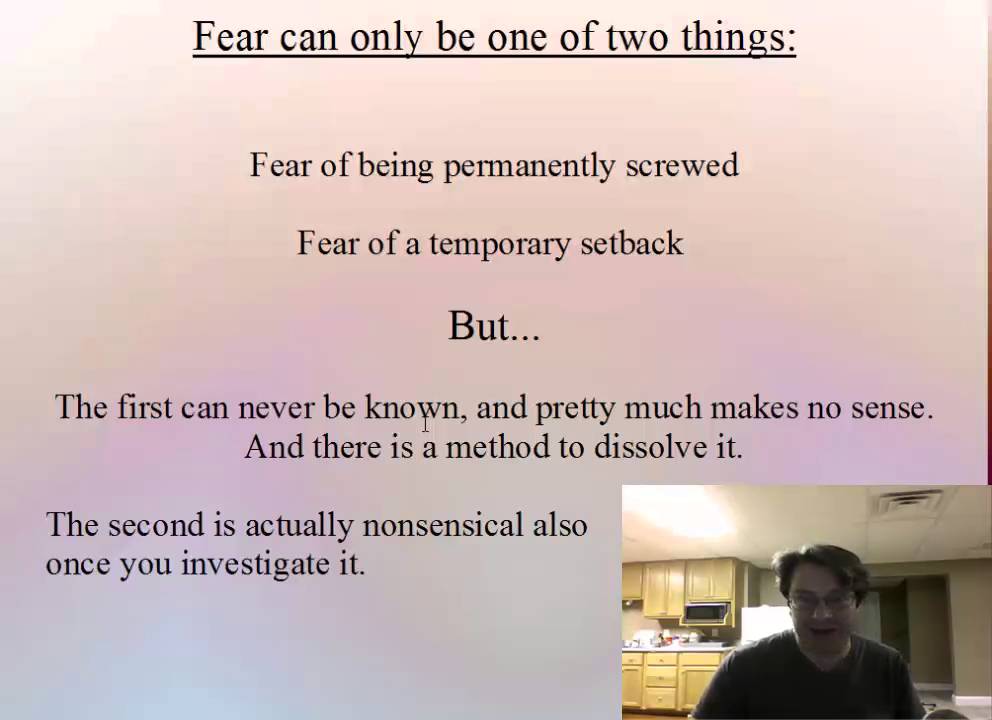 Fear can only be one of two things:

Fear of being permanently screwed

Fear of a temporary setback

But...

The first can never be known, and pretty much makes no sense. And there is a method to dissolve it.

The second is actually nonsensical also once you investigate it.